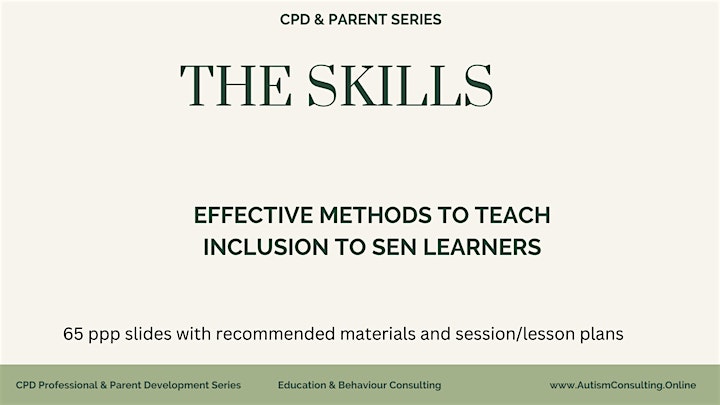 CPD & PARENT SERIES

THE SKILLS

EFFECTIVE METHODS TO TEACH INCLUSION TO SEN LEARNERS

65 ppp slides with recommended materials and session/lesson plans

CPD Professional & Parent Development Series

Education & Behaviour Consulting

www.AutismConsulting.Online